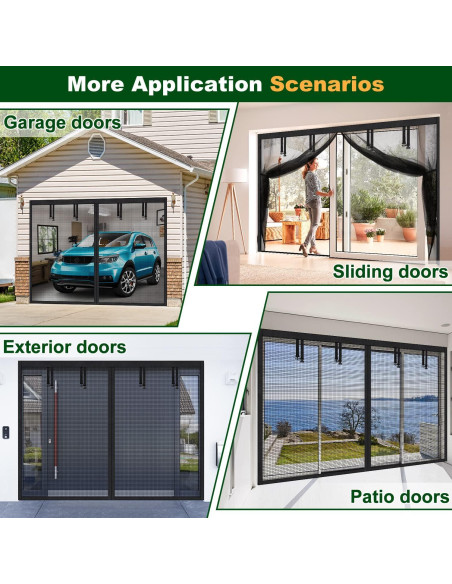 More Application Scenarios

Garage doors

Sliding doors

Exterior doors

Patio doors